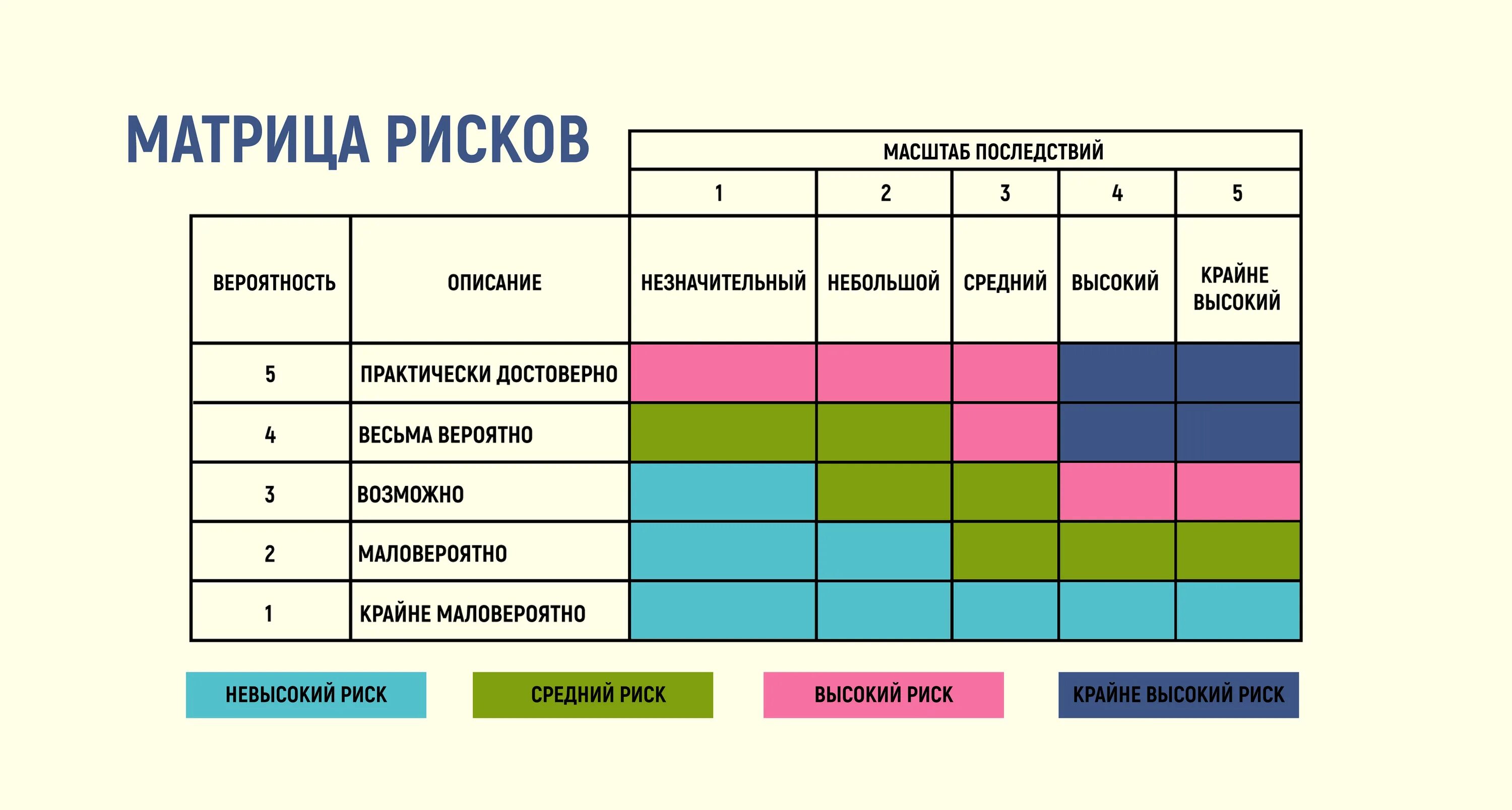 МАТРИЦА РИСКОВ

| | | МАСШТАБ ПОСЛЕДСТВИЙ | | | | |
|---|---|---|---|---|---|---|
| | | 1 | 2 | 3 | 4 | 5 |
| ВЕРОЯТНОСТЬ | ОПИСАНИЕ | НЕЗНАЧИТЕЛЬНЫЙ | НЕБОЛЬШОЙ | СРЕДНИЙ | ВЫСОКИЙ | КРАЙНЕ ВЫСОКИЙ |
| 5 | ПРАКТИЧЕСКИ ДОСТОВЕРНО | | | | | |
| 4 | ВЕСЬМА ВЕРОЯТНО | | | | | |
| 3 | ВОЗМОЖНО | | | | | |
| 2 | МАЛОВЕРОЯТНО | | | | | |
| 1 | КРАЙНЕ МАЛОВЕРОЯТНО | | | | | |

НЕВЫСОКИЙ РИСК

СРЕДНИЙ РИСК

ВЫСОКИЙ РИСК

КРАЙНЕ ВЫСОКИЙ РИСК